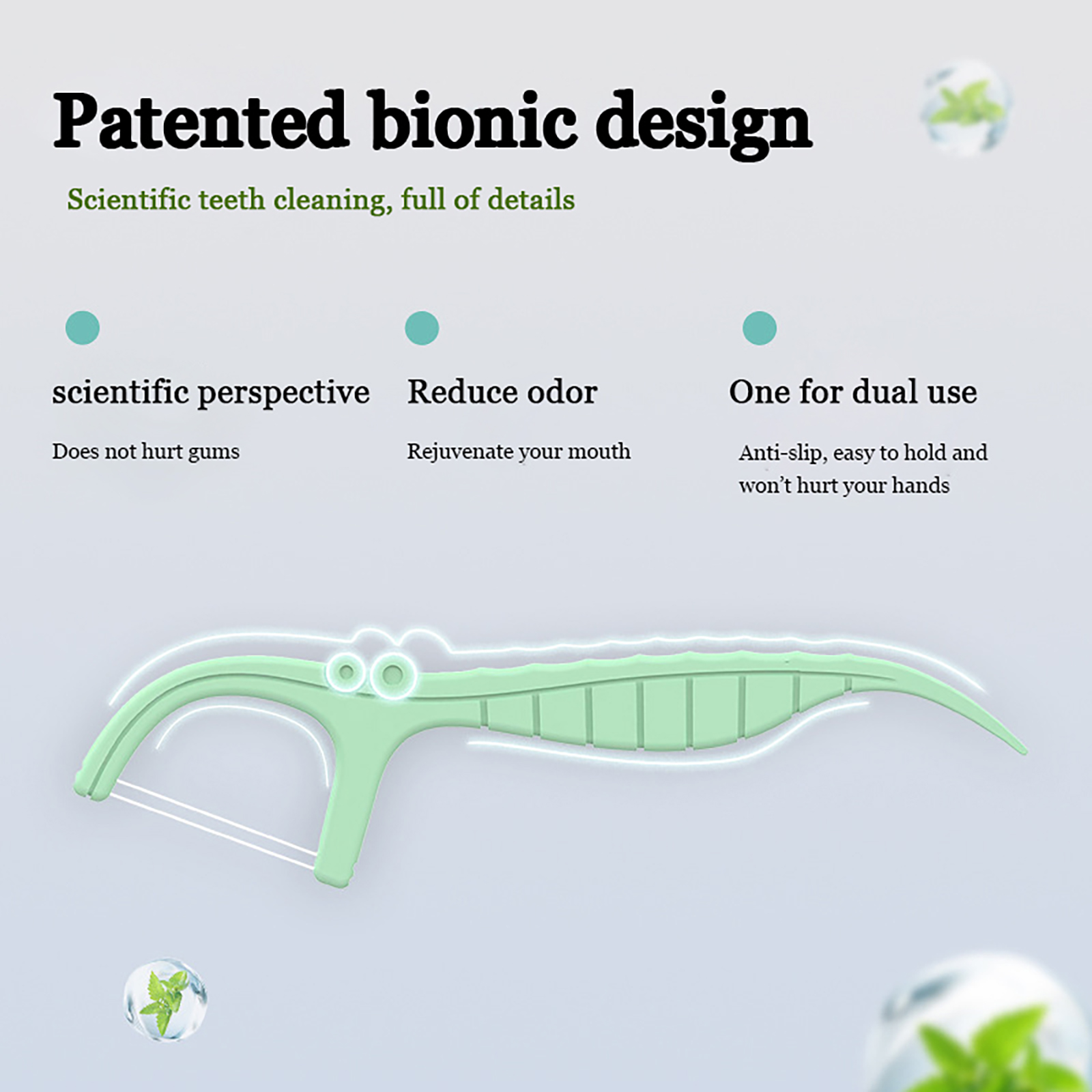 Patented bionic design

Scientific teeth cleaning, full of details

scientific perspective

Does not hurt gums

Reduce odor

Rejuvenate your mouth

One for dual use

Anti-slip, easy to hold and won't hurt your hands